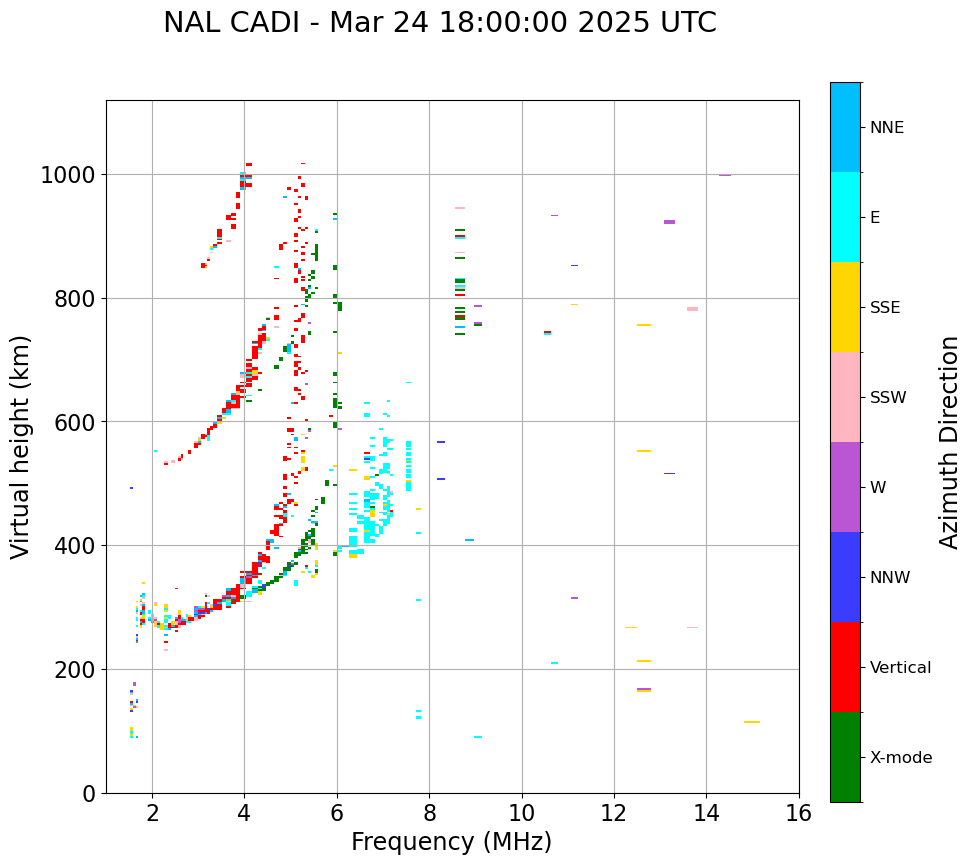 NAL CADI - Mar 24 18:00:00 2025 UTC

Virtual height (km)

1000
800
600
400
200
0

2
4
6
8
10
12
14
16

Frequency (MHz)

NNE
E
SSE
SSW
W
NNW
Vertical
X-mode

Azimuth Direction